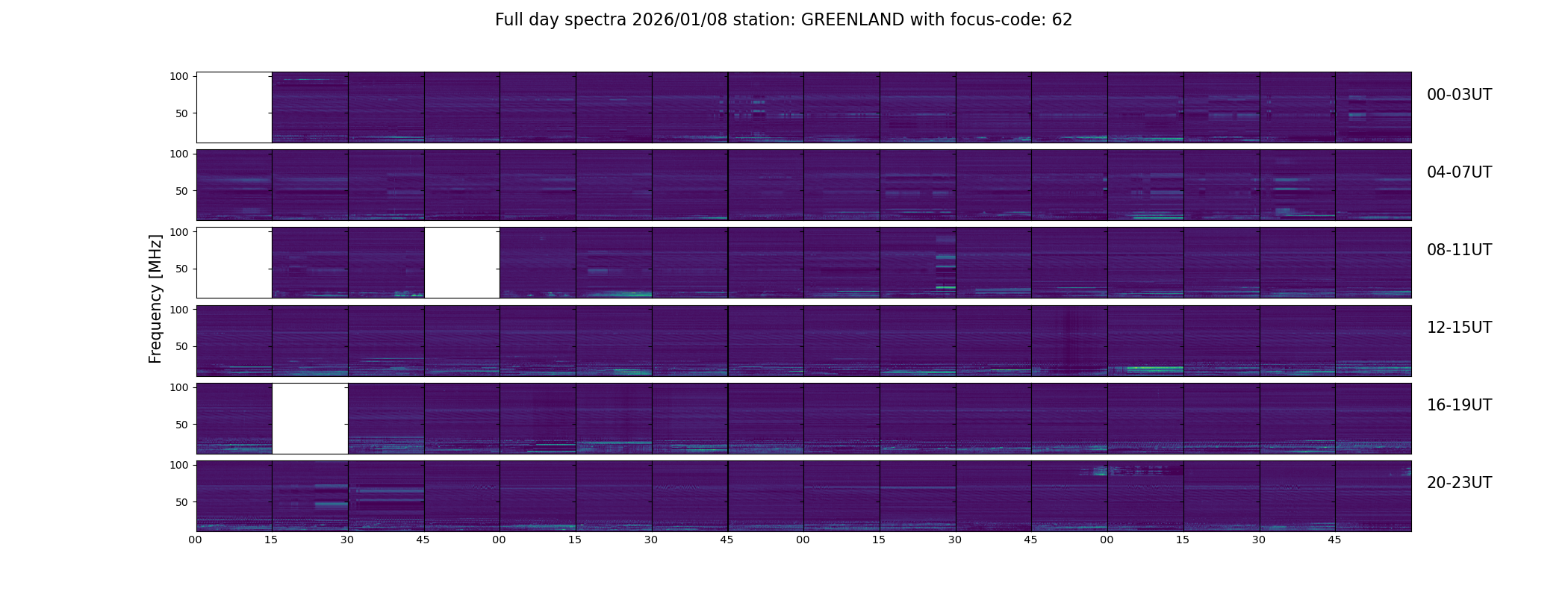 Full day spectra 2026/01/08 station: GREENLAND with focus-code: 62

Frequency [MHz]

100
50
00-03UT

100
50
04-07UT

100
50
08-11UT

100
50
12-15UT

100
50
16-19UT

100
50
20-23UT

00 15 30 45 00 15 30 45 00 15 30 45 00 15 30 45